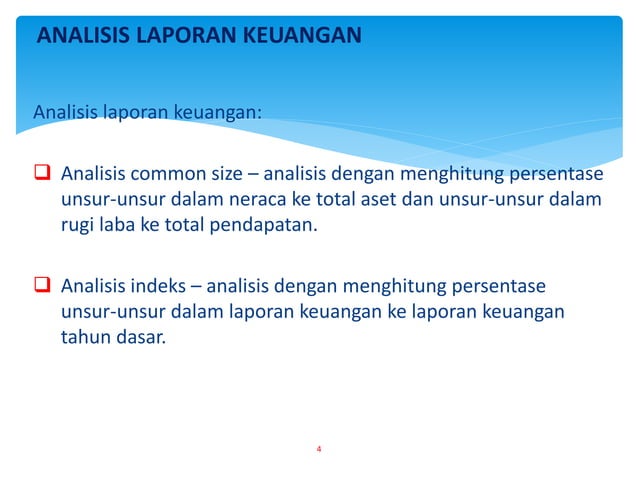 ANALISIS LAPORAN KEUANGAN

Analisis laporan keuangan:

❑ Analisis common size – analisis dengan menghitung persentase unsur-unsur dalam neraca ke total aset dan unsur-unsur dalam rugi laba ke total pendapatan.

❑ Analisis indeks – analisis dengan menghitung persentase unsur-unsur dalam laporan keuangan ke laporan keuangan tahun dasar.

4